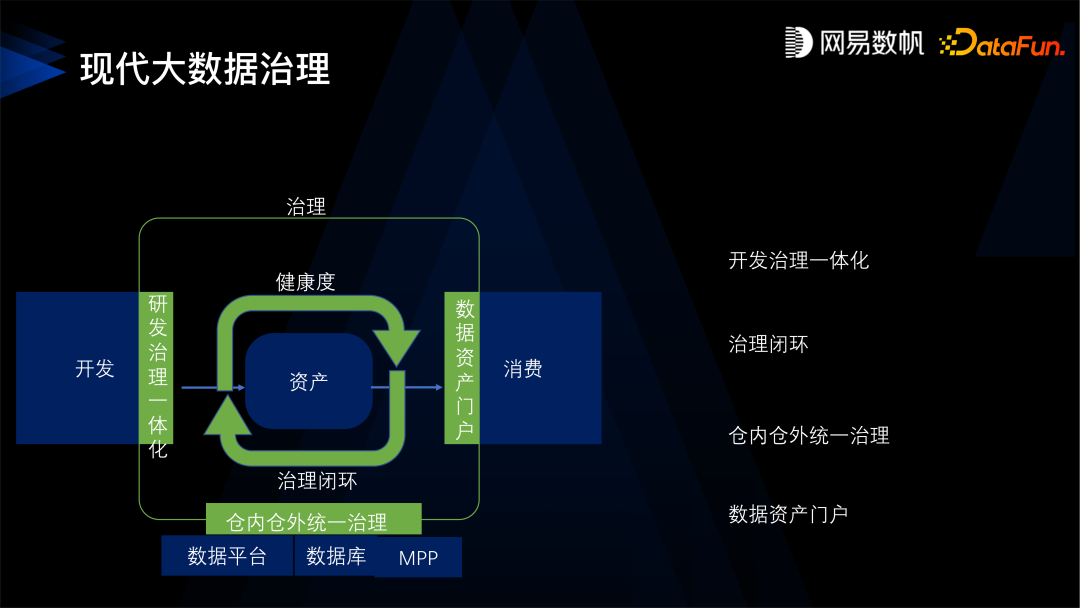 现代大数据治理

网易数帆 DataFun.

治理

健康度

开发

研发治理一体化

资产

数据资产门户

消费

治理闭环

仓内仓外统一治理

数据平台

数据库

MPP

开发治理一体化

治理闭环

仓内仓外统一治理

数据资产门户